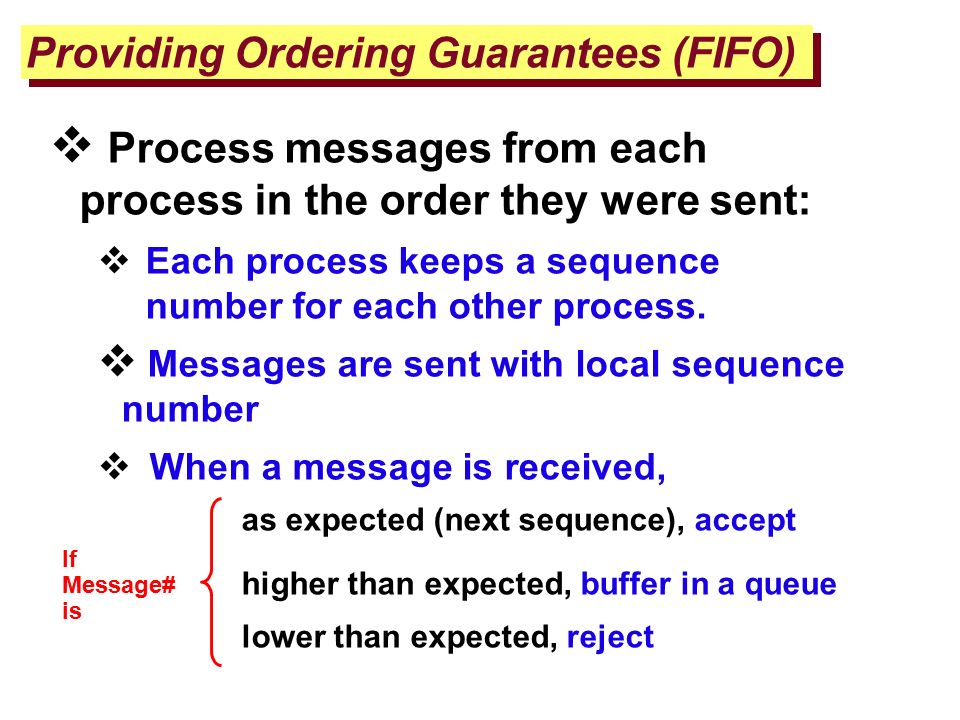 Providing Ordering Guarantees (FIFO)

❖ Process messages from each process in the order they were sent:

❖ Each process keeps a sequence number for each other process.

❖ Messages are sent with local sequence number

❖ When a message is received,

If Message# is

as expected (next sequence), accept

higher than expected, buffer in a queue

lower than expected, reject